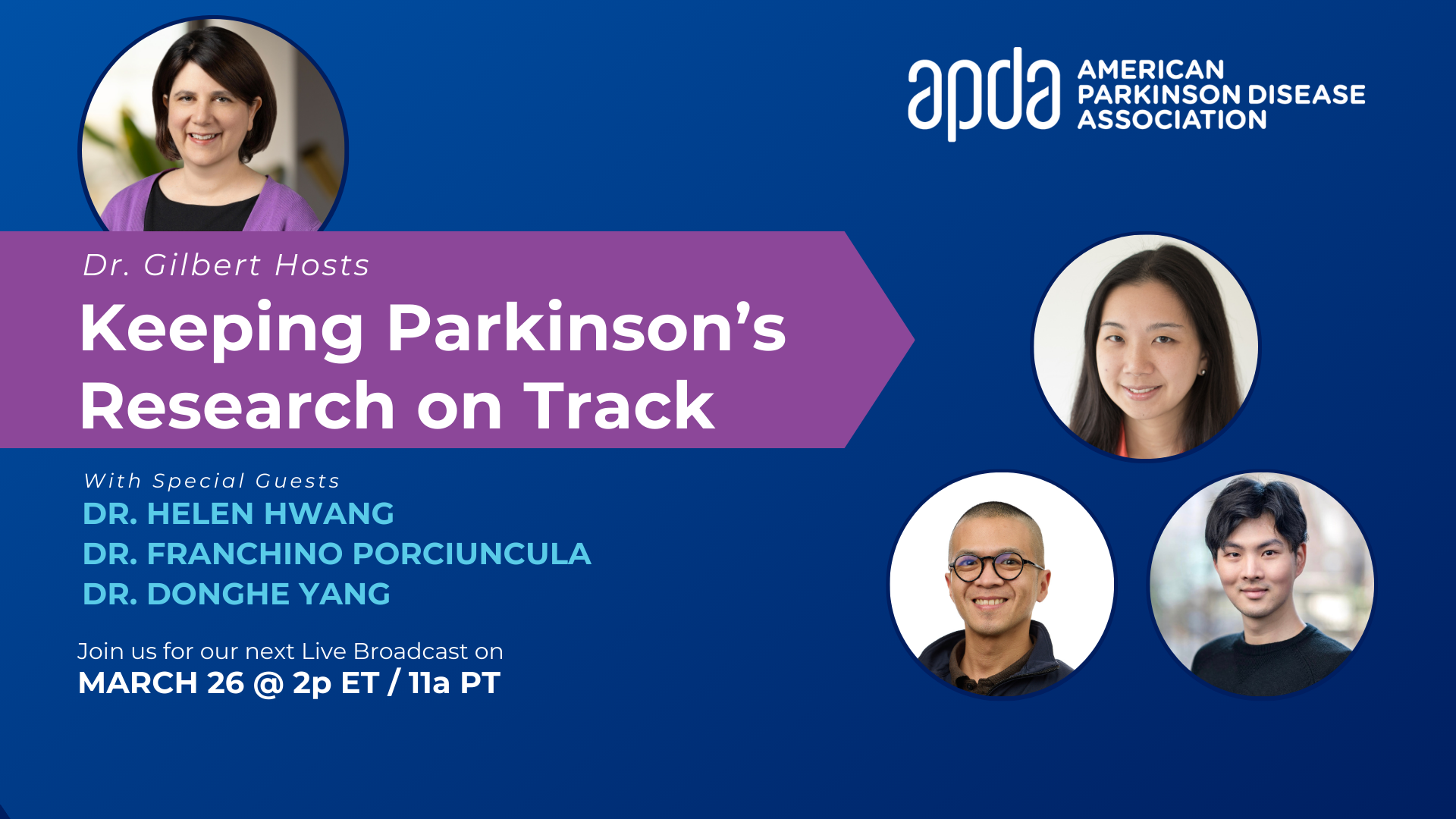 apda AMERICAN PARKINSON DISEASE ASSOCIATION

Dr. Gilbert Hosts

Keeping Parkinson's Research on Track

With Special Guests
DR. HELEN HWANG
DR. FRANCHINO PORCIUNCULA
DR. DONGHE YANG

Join us for our next Live Broadcast on
MARCH 26 @ 2p ET / 11a PT